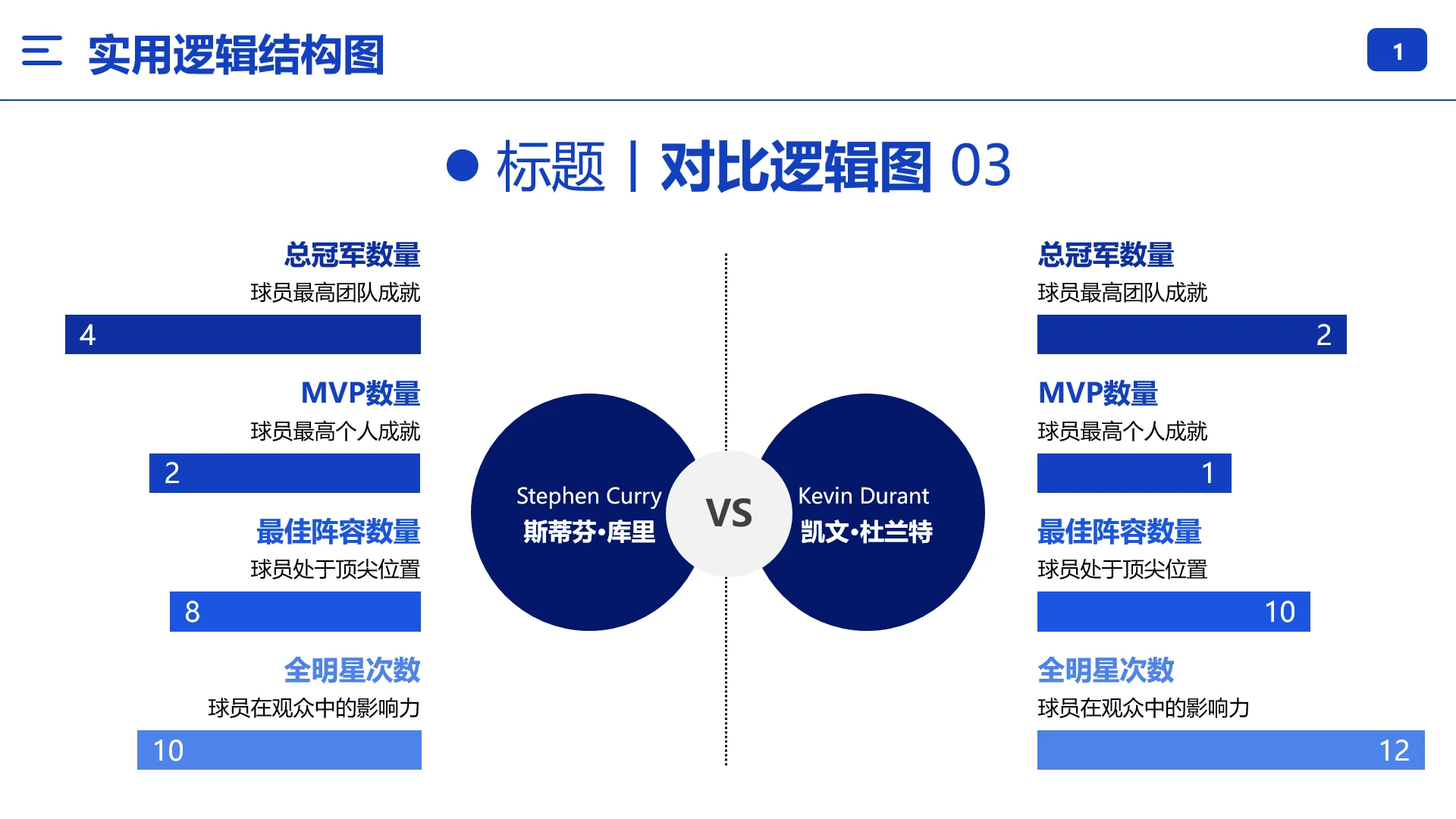 实用逻辑结构图

1

标题 | 对比逻辑图 03

总冠军数量
球员最高团队成就
4

MVP数量
球员最高个人成就
2

最佳阵容数量
球员处于顶尖位置
8

全明星次数
球员在观众中的影响力
10

Stephen Curry
斯蒂芬·库里

VS

Kevin Durant
凯文·杜兰特

总冠军数量
球员最高团队成就
2

MVP数量
球员最高个人成就
1

最佳阵容数量
球员处于顶尖位置
10

全明星次数
球员在观众中的影响力
12